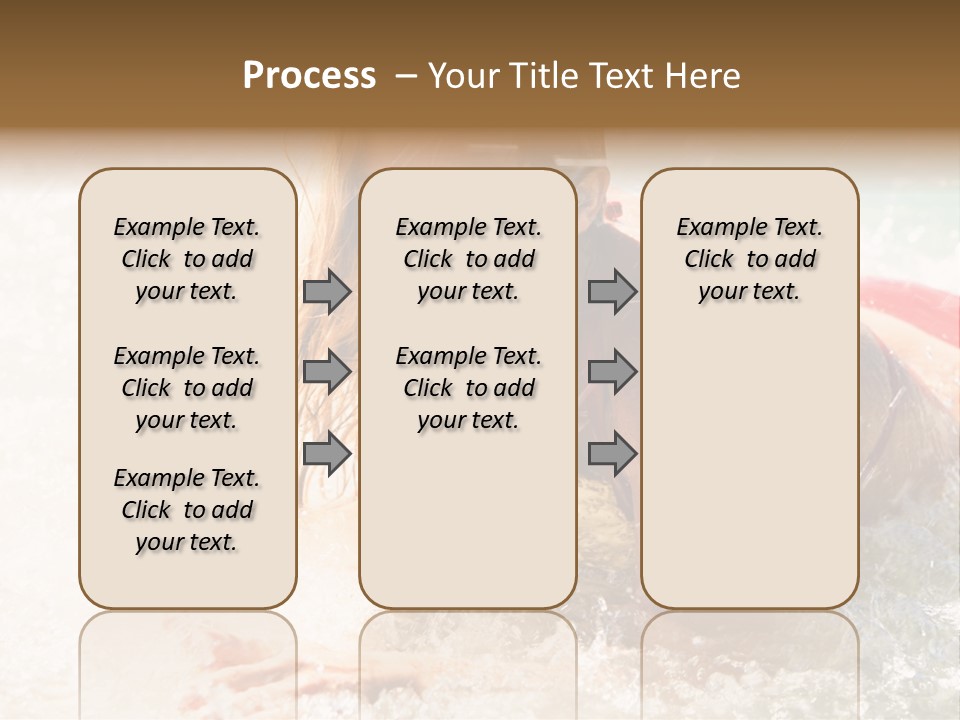 Process – Your Title Text Here

Example Text. Click to add your text.

Example Text. Click to add your text.

Example Text. Click to add your text.

Example Text. Click to add your text.

Example Text. Click to add your text.

Example Text. Click to add your text.